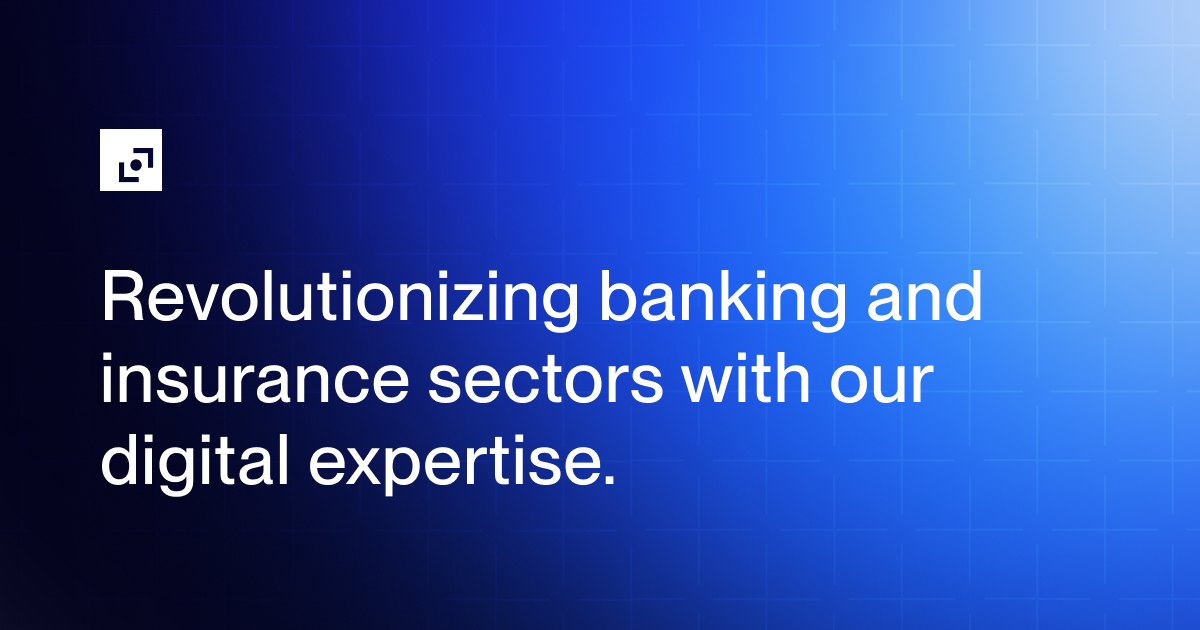 Revolutionizing banking and insurance sectors with our digital expertise.